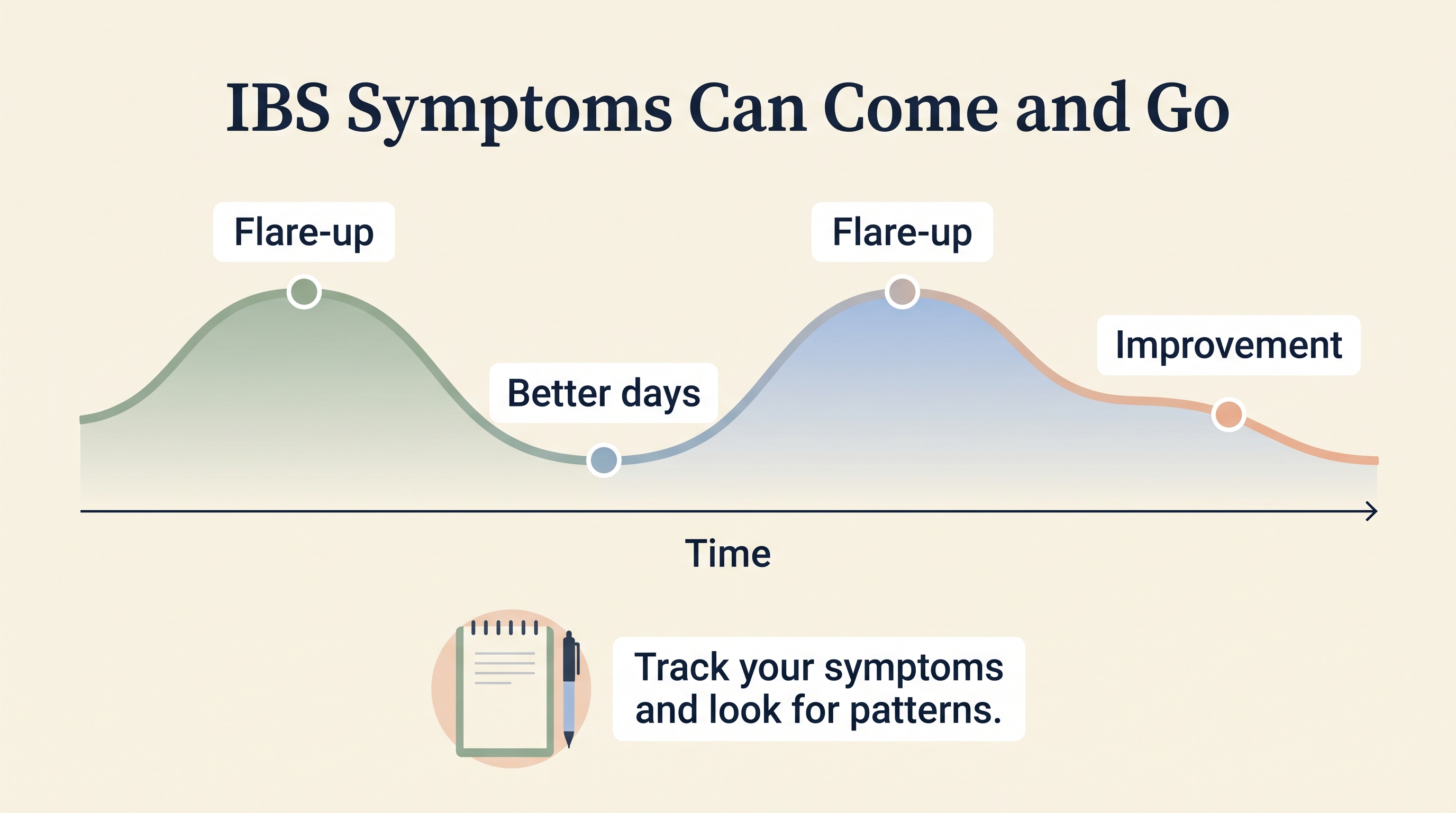 IBS Symptoms Can Come and Go

Flare-up

Better days

Flare-up

Improvement

Time

Track your symptoms and look for patterns.